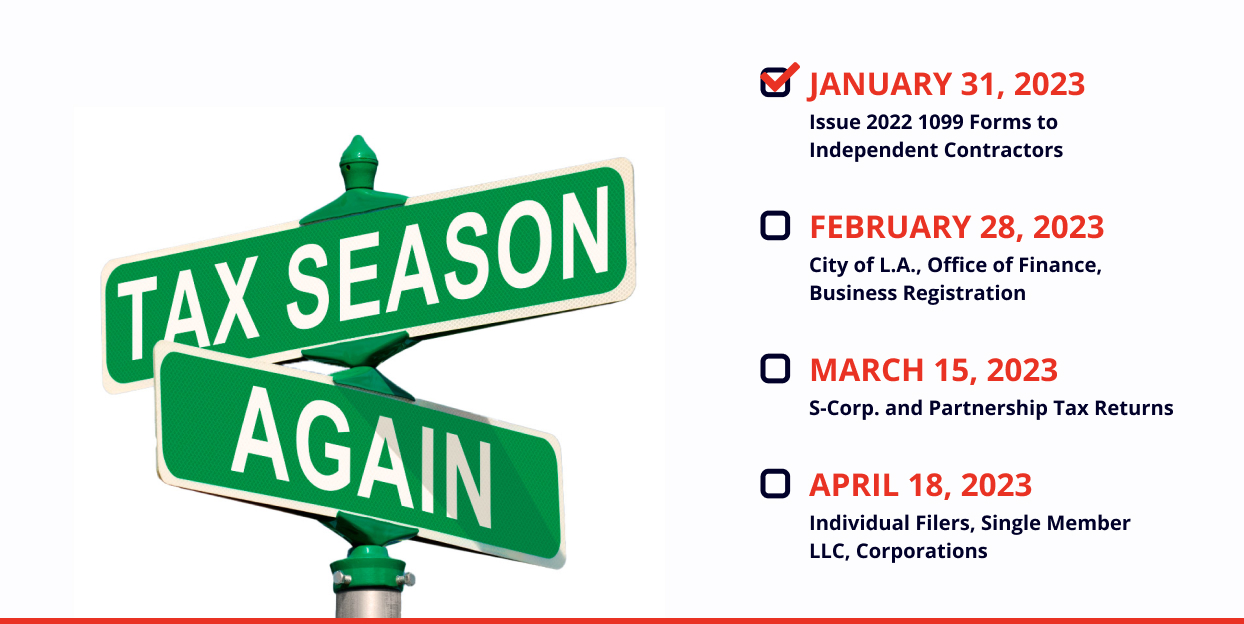 TAX SEASON

AGAIN

JANUARY 31, 2023
Issue 2022 1099 Forms to Independent Contractors

FEBRUARY 28, 2023
City of L.A., Office of Finance, Business Registration

MARCH 15, 2023
S-Corp. and Partnership Tax Returns

APRIL 18, 2023
Individual Filers, Single Member LLC, Corporations